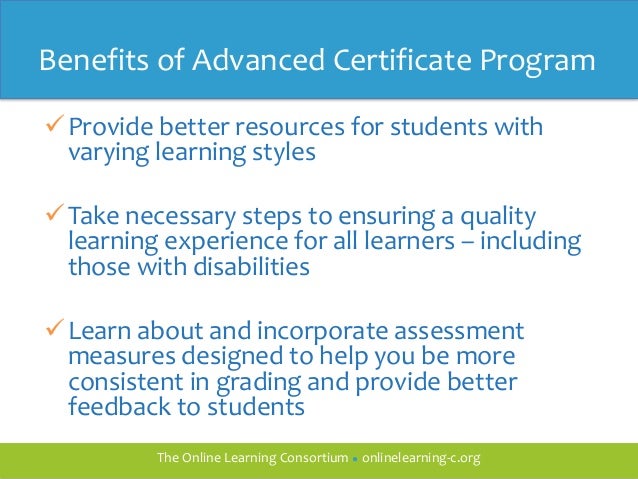 Benefits of Advanced Certificate Program

✓ Provide better resources for students with varying learning styles

✓ Take necessary steps to ensuring a quality learning experience for all learners – including those with disabilities

✓ Learn about and incorporate assessment measures designed to help you be more consistent in grading and provide better feedback to students

The Online Learning Consortium • onlinelearning-c.org